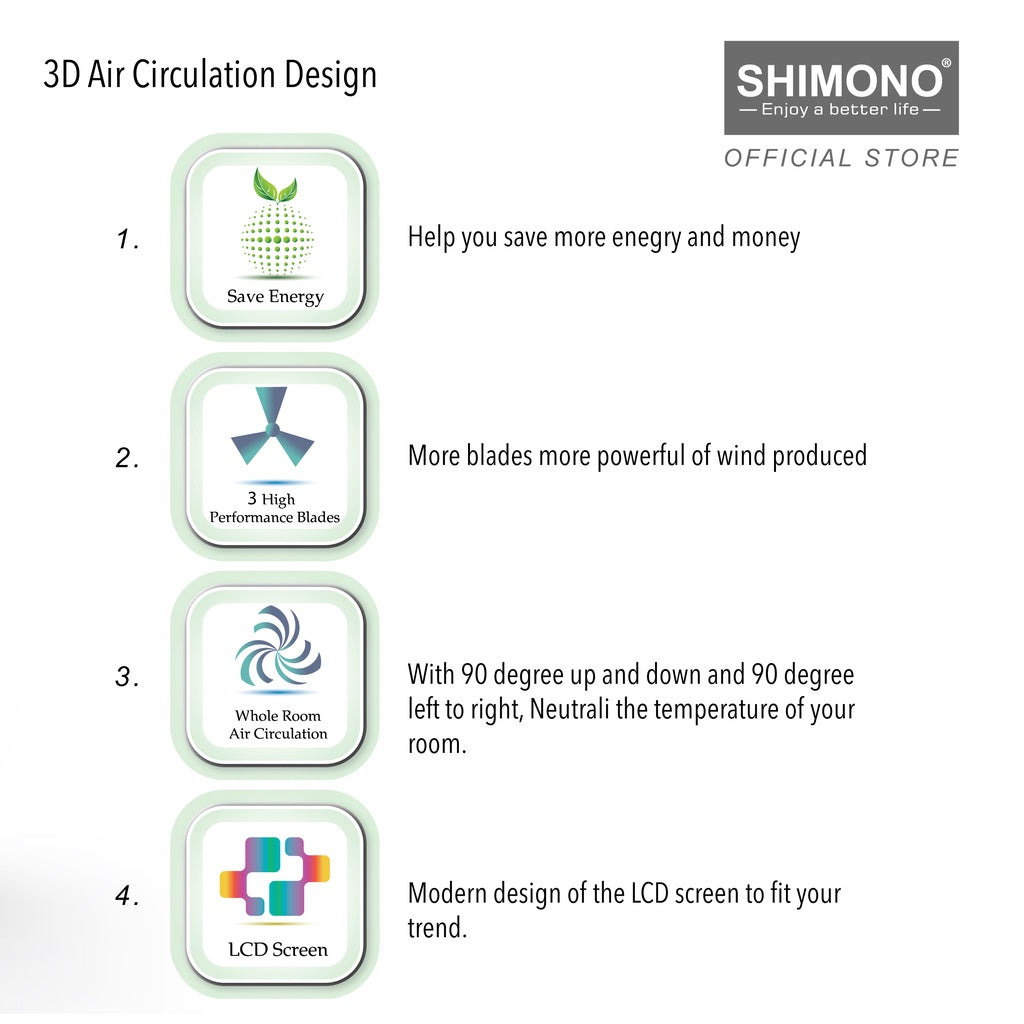 3D Air Circulation Design

SHIMONO®
— Enjoy a better life —
OFFICIAL STORE

1.
Save Energy
Help you save more enegry and money

2.
3 High Performance Blades
More blades more powerful of wind produced

3.
Whole Room Air Circulation
With 90 degree up and down and 90 degree left to right, Neutrali the temperature of your room.

4.
LCD Screen
Modern design of the LCD screen to fit your trend.